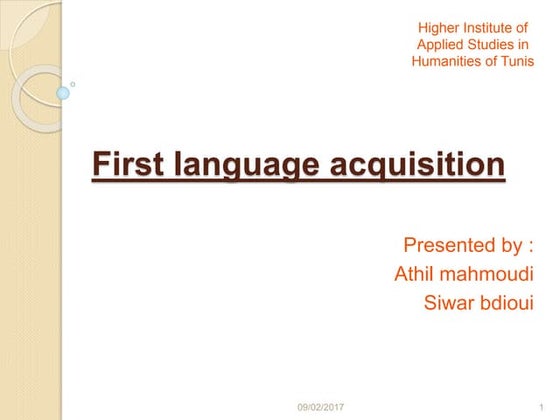 Higher Institute of
Applied Studies in
Humanities of Tunis

First language acquisition

Presented by :
Athil mahmoudi
Siwar bdioui

09/02/2017

1